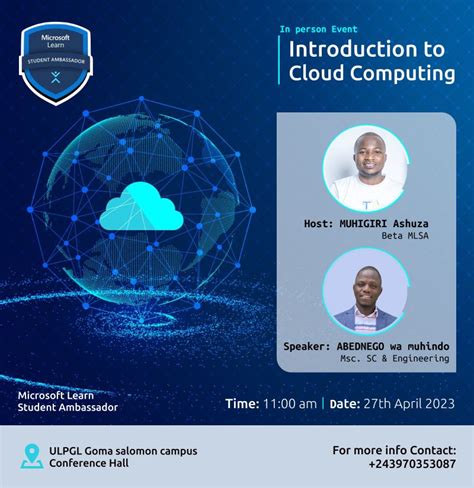 Microsoft Learn
STUDENT AMBASSADOR

In person Event
Introduction to Cloud Computing

Host: MUHIGIRI Ashuza
Beta MLSA

Speaker: ABEDNEGO wa muhindo
Msc. SC & Engineering

Microsoft Learn
Student Ambassador

Time: 11:00 am | Date: 27th April 2023

ULPGL Goma salomon campus
Conference Hall

For more info Contact:
+243970353087